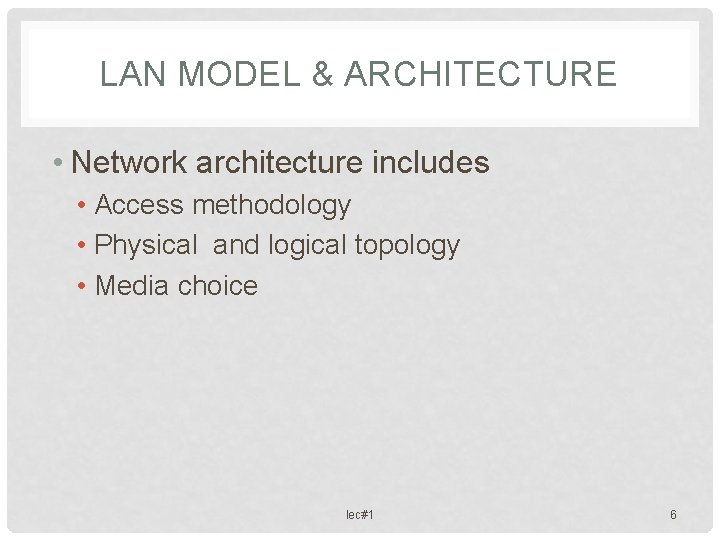 LAN MODEL & ARCHITECTURE

• Network architecture includes
  • Access methodology
  • Physical  and logical topology
  • Media choice

lec#1

6